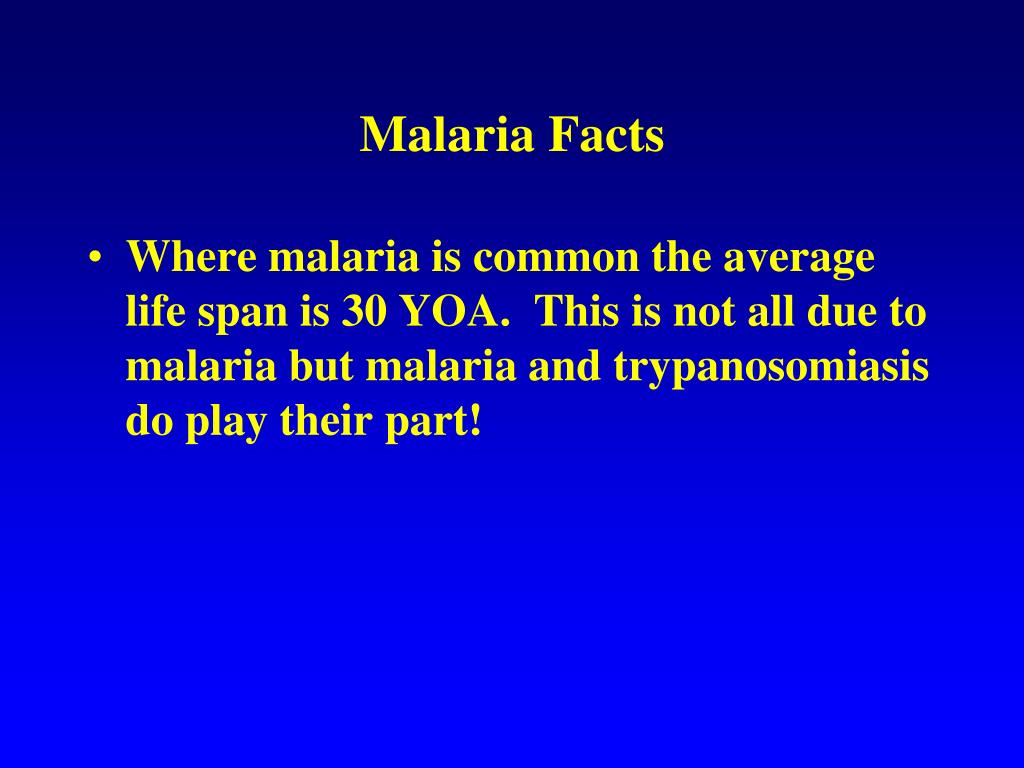 Malaria Facts

• Where malaria is common the average life span is 30 YOA. This is not all due to malaria but malaria and trypanosomiasis do play their part!